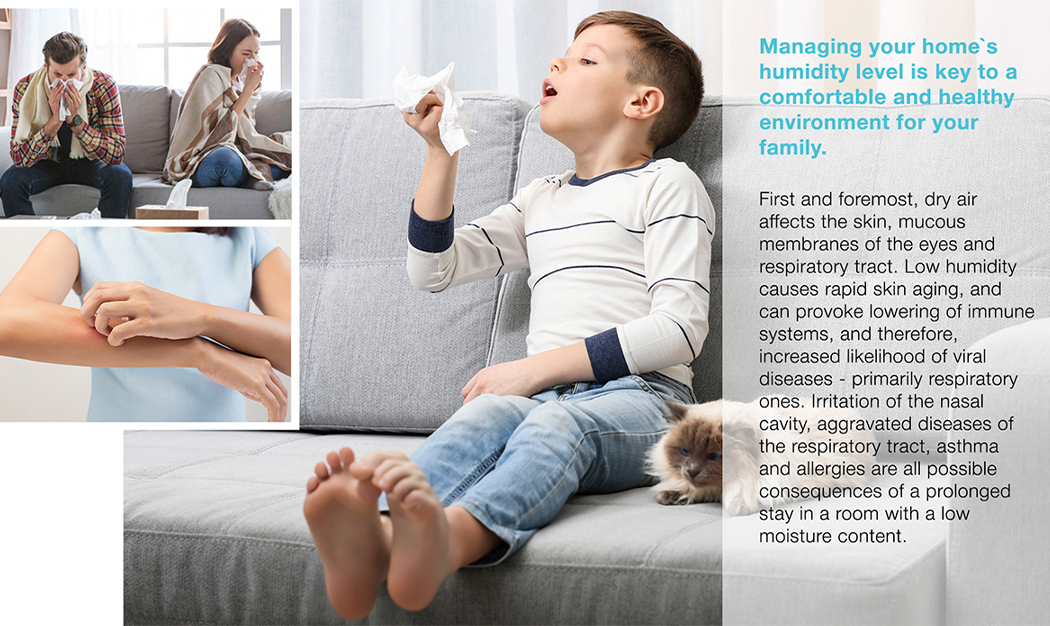 Managing your home`s humidity level is key to a comfortable and healthy environment for your family.

First and foremost, dry air affects the skin, mucous membranes of the eyes and respiratory tract. Low humidity causes rapid skin aging, and can provoke lowering of immune systems, and therefore, increased likelihood of viral diseases - primarily respiratory ones. Irritation of the nasal cavity, aggravated diseases of the respiratory tract, asthma and allergies are all possible consequences of a prolonged stay in a room with a low moisture content.